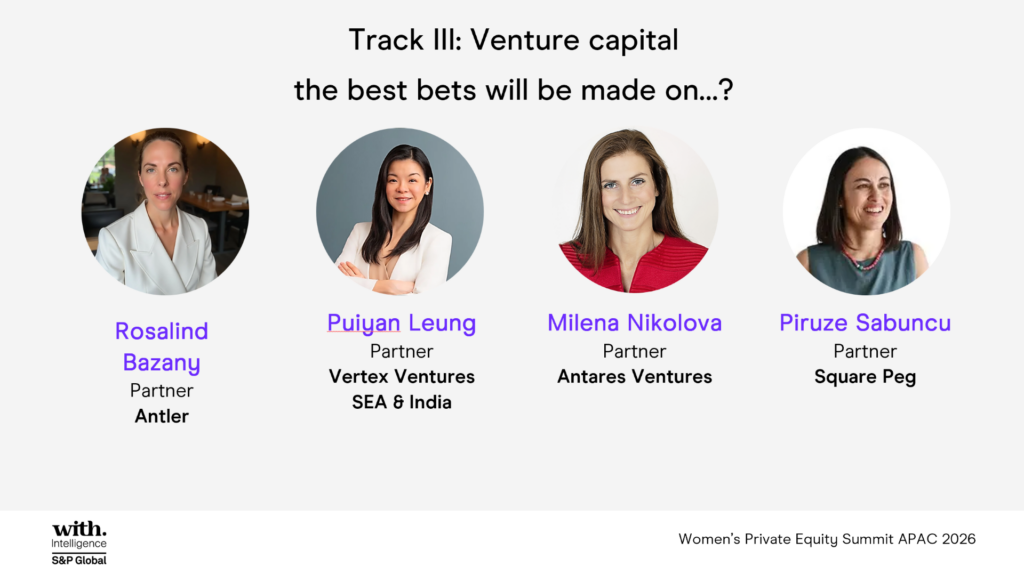 Track III: Venture capital

the best bets will be made on...?

Rosalind Bazany
Partner
Antler

Puiyan Leung
Partner
Vertex Ventures SEA & India

Milena Nikolova
Partner
Antares Ventures

Piruze Sabuncu
Partner
Square Peg

with.
Intelligence
S&P Global

Women's Private Equity Summit APAC 2026